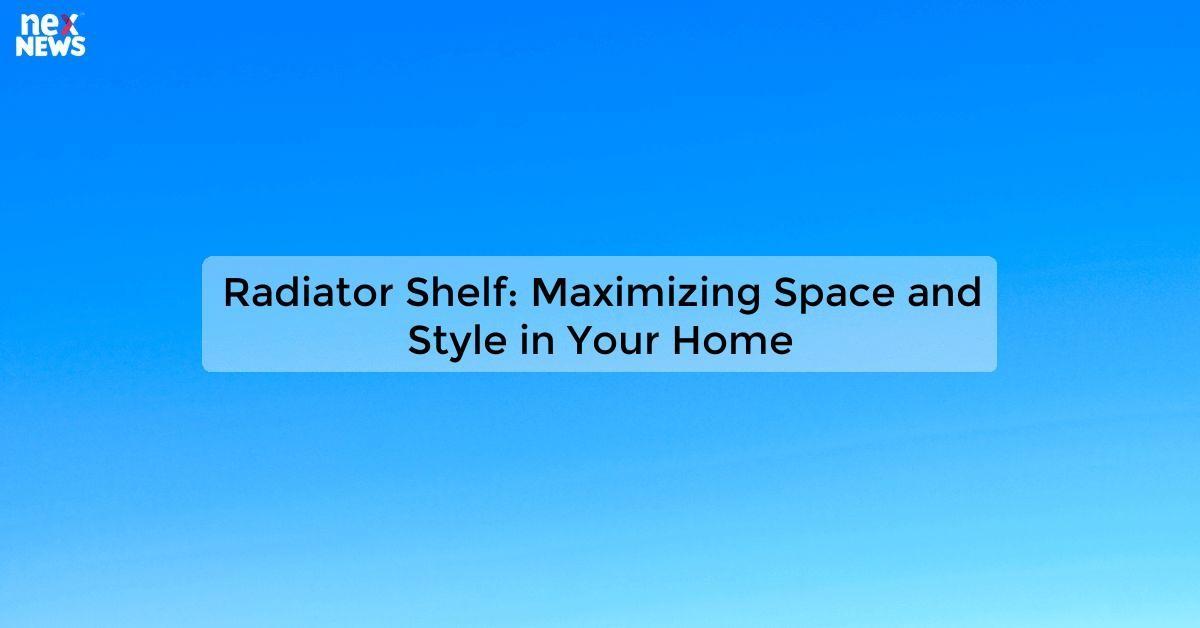 nex
NEWS

Radiator Shelf: Maximizing Space and Style in Your Home